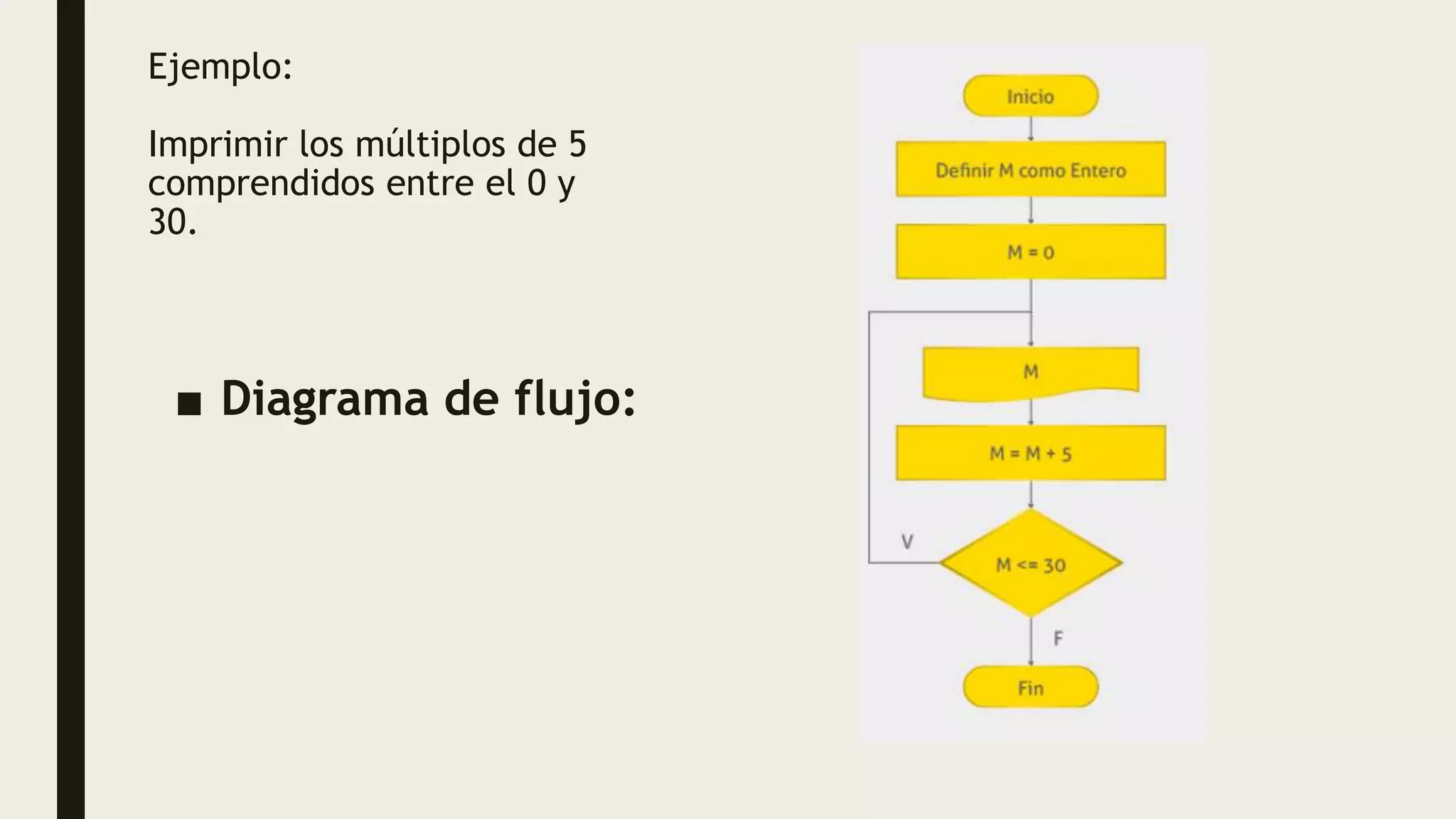 Ejemplo:

Imprimir los múltiplos de 5 comprendidos entre el 0 y 30.

■ Diagrama de flujo:

Inicio

Definir M como Entero

M = 0

M

M = M + 5

V

M <= 30

F

Fin